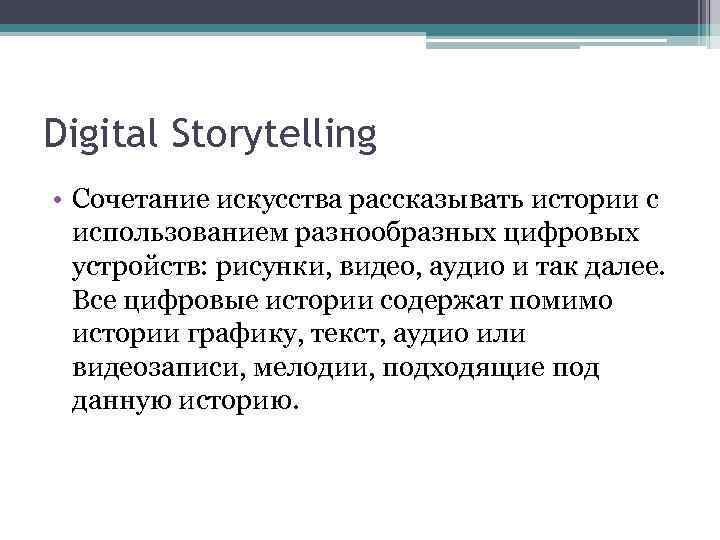 Digital Storytelling

• Сочетание искусства рассказывать истории с использованием разнообразных цифровых устройств: рисунки, видео, аудио и так далее. Все цифровые истории содержат помимо истории графику, текст, аудио или видеозаписи, мелодии, подходящие под данную историю.